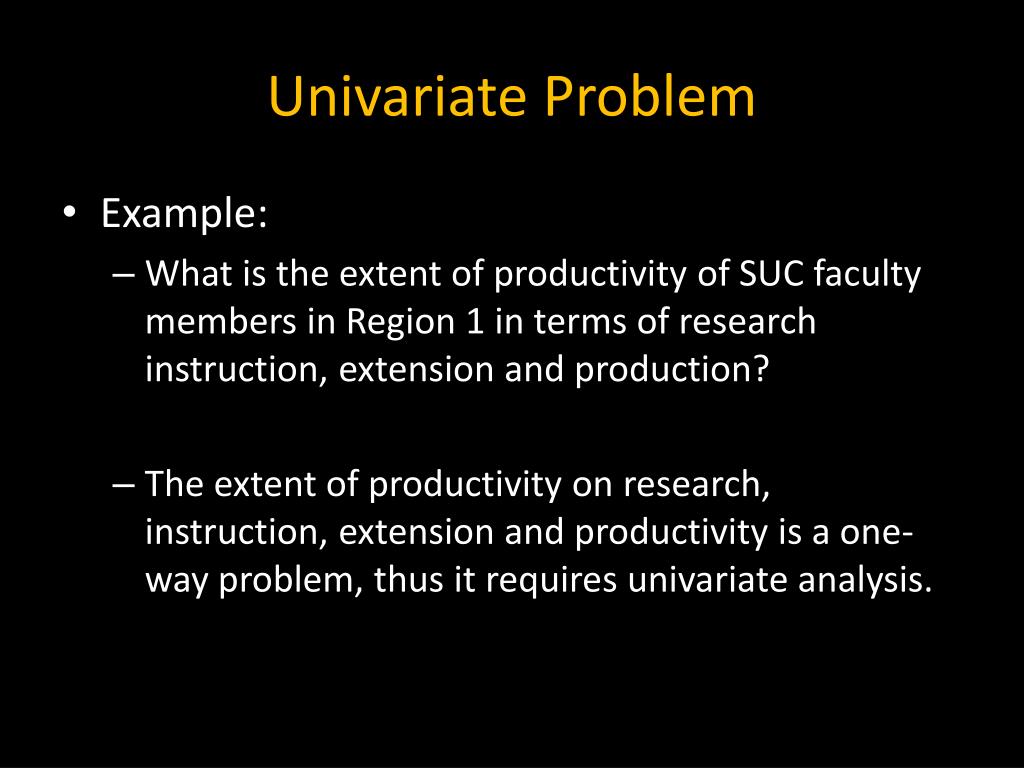 Univariate Problem

• Example:
– What is the extent of productivity of SUC faculty members in Region 1 in terms of research instruction, extension and production?

– The extent of productivity on research, instruction, extension and productivity is a one-way problem, thus it requires univariate analysis.